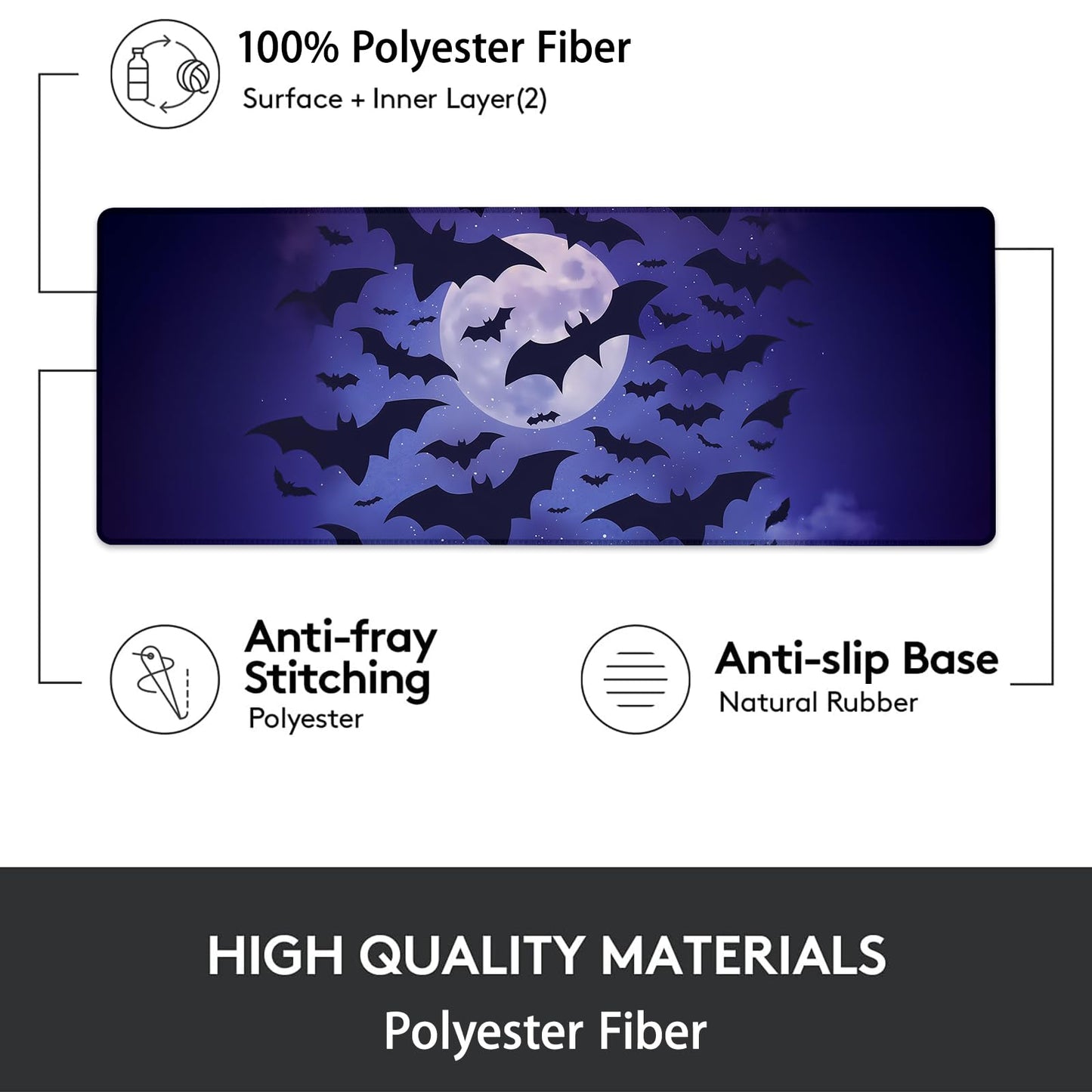 100% Polyester Fiber
Surface + Inner Layer(2)

Anti-fray Stitching
Polyester

Anti-slip Base
Natural Rubber

HIGH QUALITY MATERIALS
Polyester Fiber